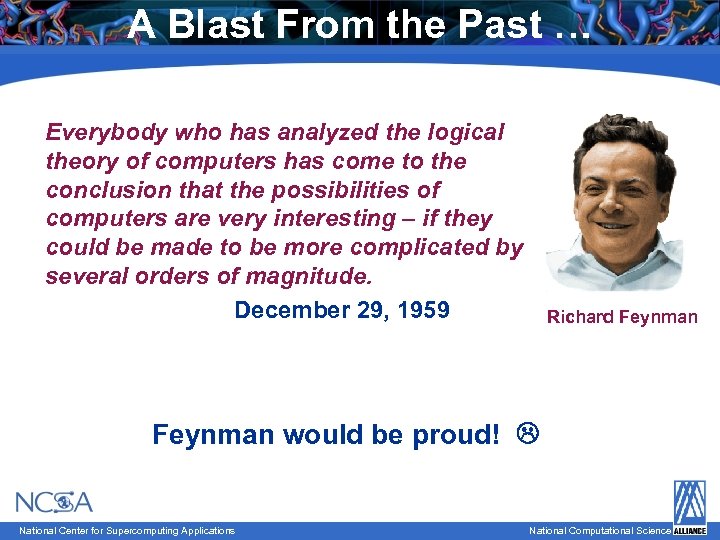 A Blast From the Past …

Everybody who has analyzed the logical theory of computers has come to the conclusion that the possibilities of computers are very interesting – if they could be made to be more complicated by several orders of magnitude.

December 29, 1959

Richard Feynman

Feynman would be proud! ☹

NCSA

National Center for Supercomputing Applications

National Computational Science ALLIANCE